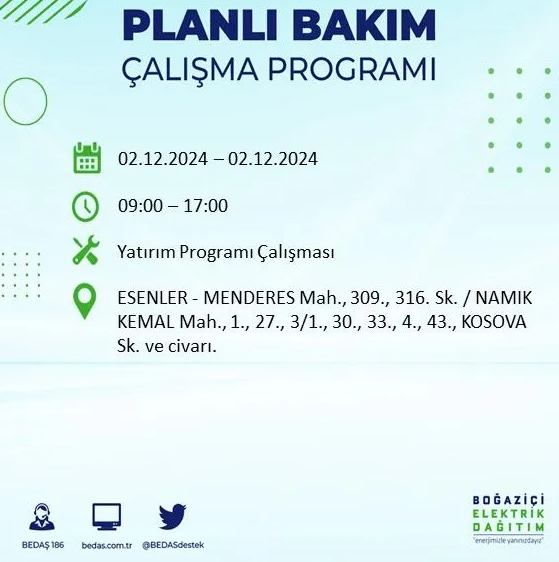 PLANLI BAKIM
ÇALIŞMA PROGRAMI

02.12.2024 – 02.12.2024

09:00 – 17:00

Yatırım Programı Çalışması

ESENLER - MENDERES Mah., 309., 316. Sk. / NAMIK KEMAL Mah., 1., 27., 3/1., 30., 33., 4., 43., KOSOVA Sk. ve civarı.

BEDAŞ 186
bedas.com.tr
@BEDASdestek

BOĞAZİÇİ
ELEKTRİK
DAĞITIM
"enerjimizle yanınızdayız"